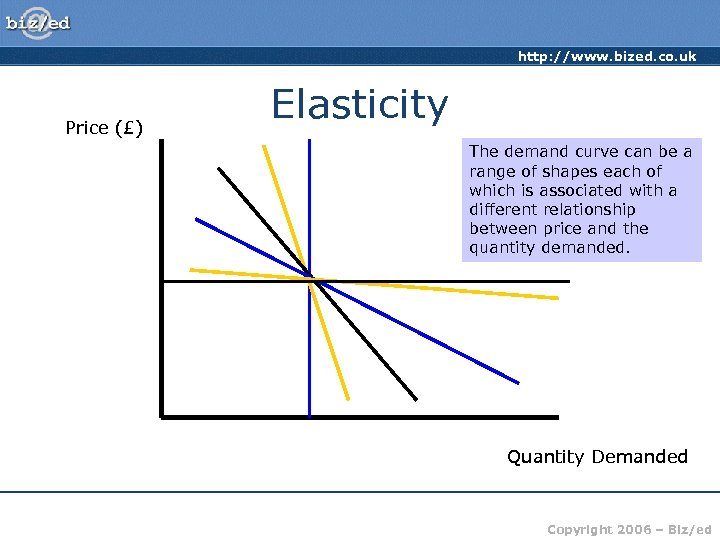 biz/ed

http://www.bized.co.uk

Elasticity

Price (£)

The demand curve can be a range of shapes each of which is associated with a different relationship between price and the quantity demanded.

Quantity Demanded

Copyright 2006 – Biz/ed